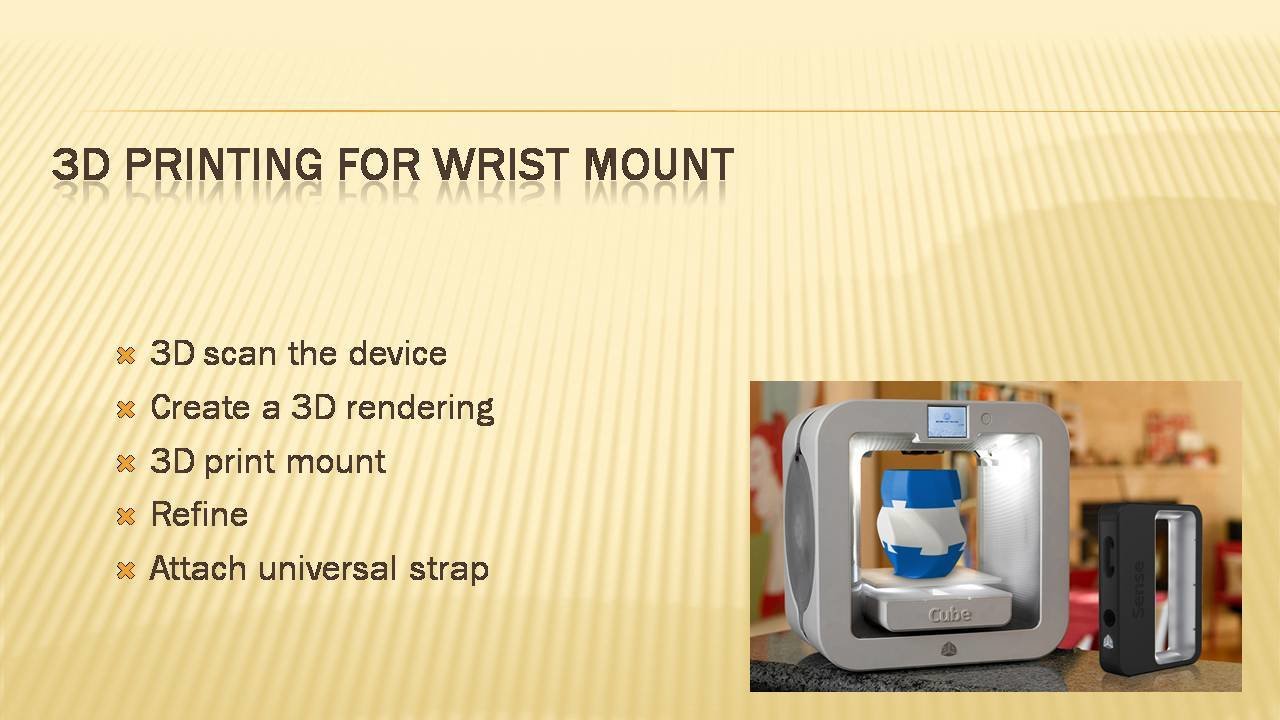 3D PRINTING FOR WRIST MOUNT

3D scan the device
Create a 3D rendering
3D print mount
Refine
Attach universal strap

Cube

Sense